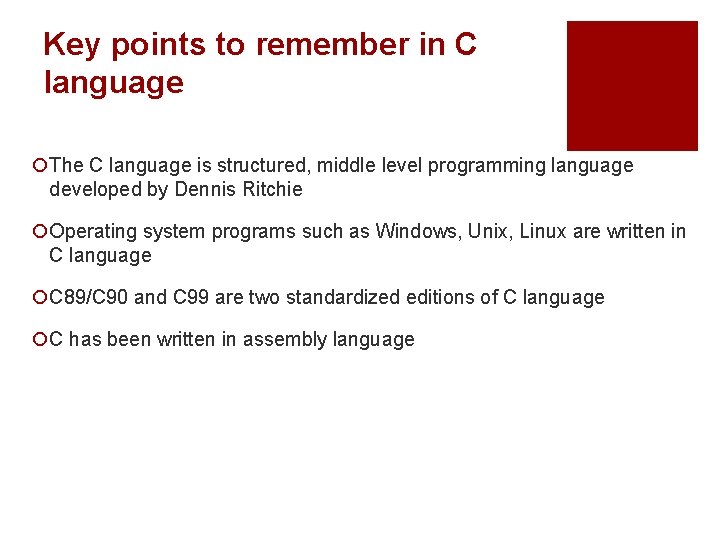 Key points to remember in C language

The C language is structured, middle level programming language developed by Dennis Ritchie

Operating system programs such as Windows, Unix, Linux are written in C language

C89/C90 and C99 are two standardized editions of C language

C has been written in assembly language